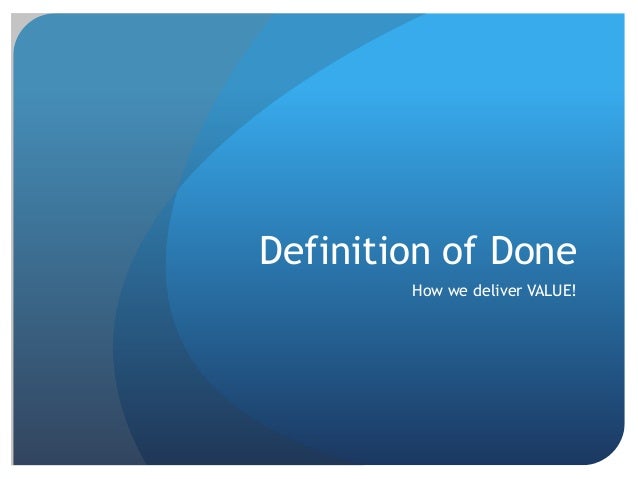 Definition of Done

How we deliver VALUE!